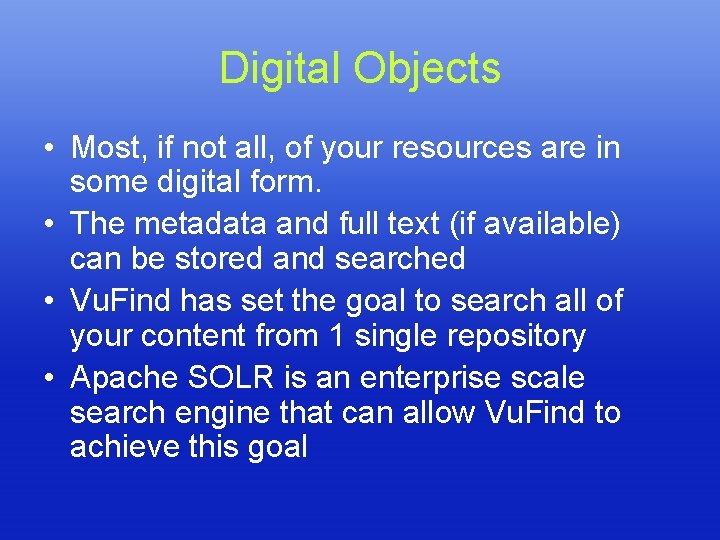 Digital Objects

• Most, if not all, of your resources are in some digital form.
• The metadata and full text (if available) can be stored and searched
• VuFind has set the goal to search all of your content from 1 single repository
• Apache SOLR is an enterprise scale search engine that can allow VuFind to achieve this goal